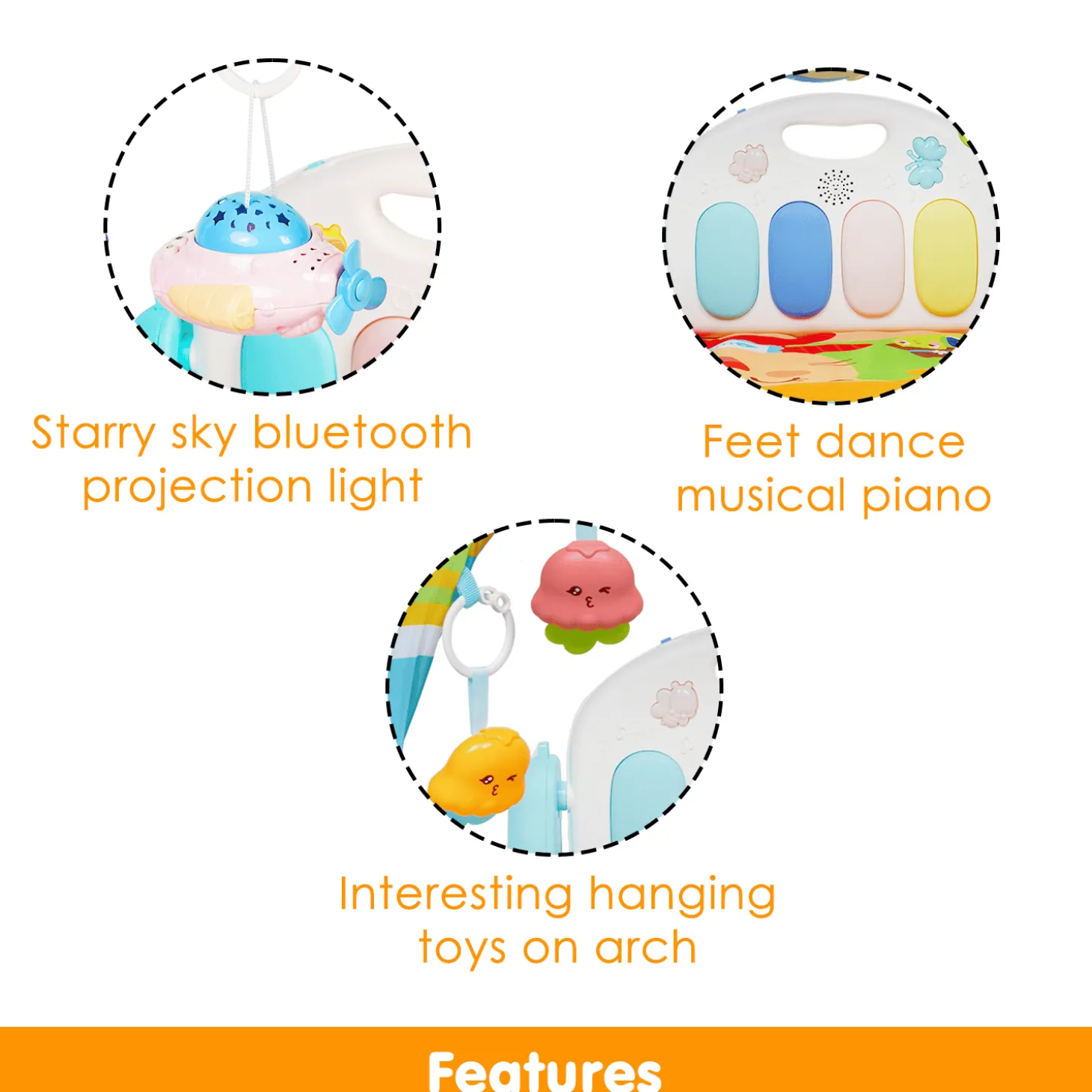 Starry sky bluetooth projection light

Feet dance musical piano

Interesting hanging toys on arch

Features